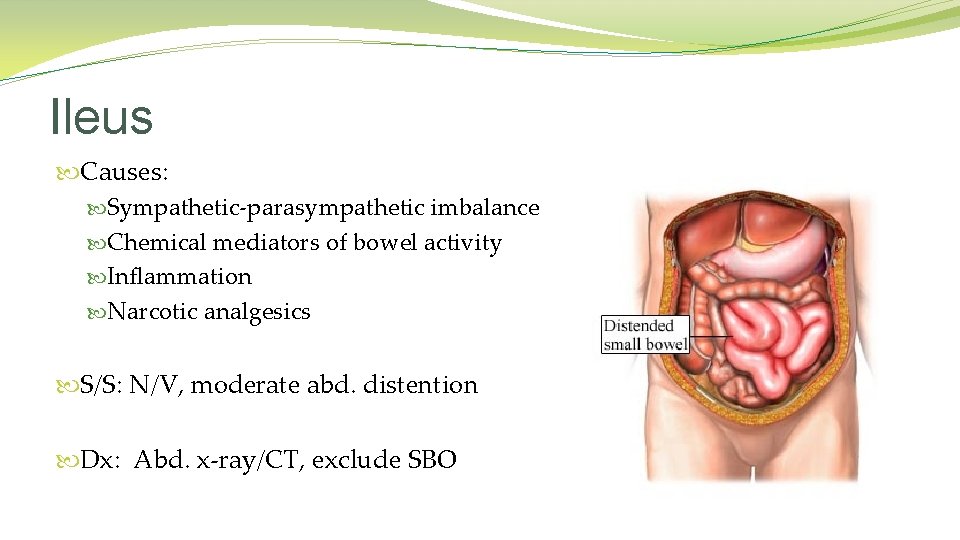 Ileus

Causes:

Sympathetic-parasympathetic imbalance

Chemical mediators of bowel activity

Inflammation

Narcotic analgesics

S/S: N/V, moderate abd. distention

Dx: Abd. x-ray/CT, exclude SBO

Distended small bowel